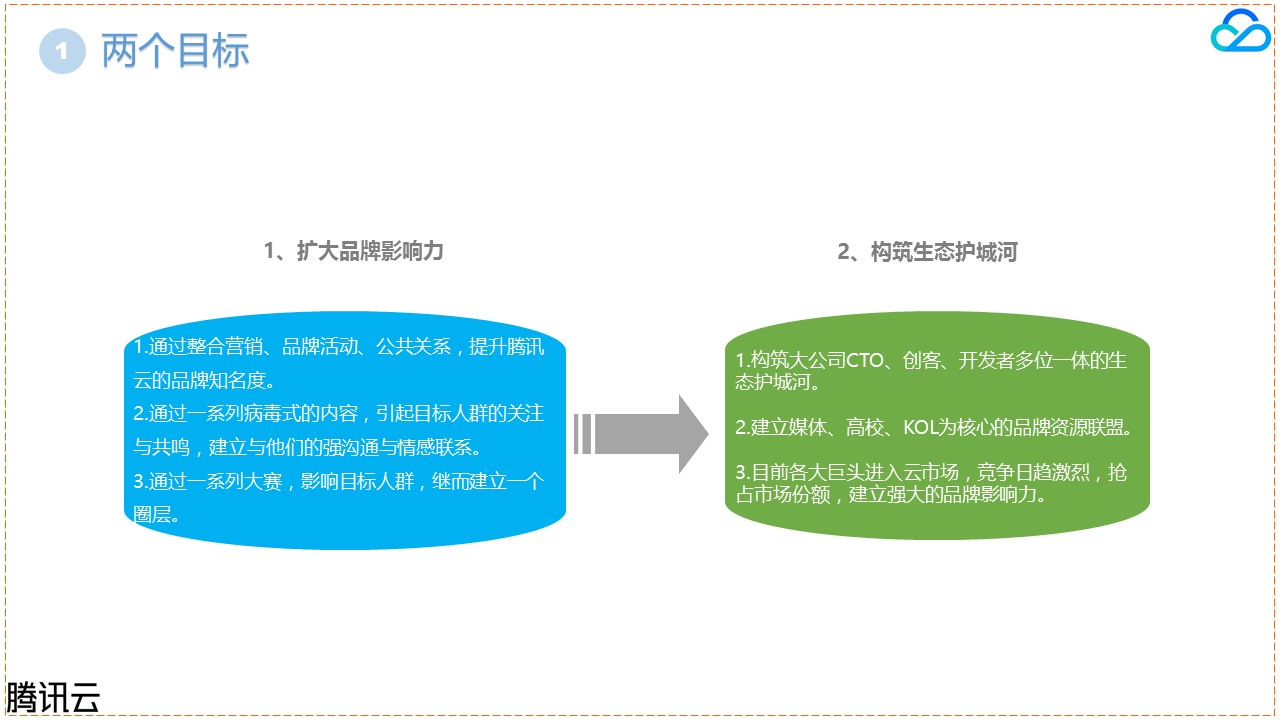 1 两个目标

1、扩大品牌影响力

1.通过整合营销、品牌活动、公共关系，提升腾讯云的品牌知名度。
2.通过一系列病毒式的内容，引起目标人群的关注与共鸣，建立与他们的强沟通与情感联系。
3.通过一系列大赛，影响目标人群，继而建立一个圈层。

2、构筑生态护城河

1.构筑大公司CTO、创客、开发者多位一体的生态护城河。
2.建立媒体、高校、KOL为核心的品牌资源联盟。
3.目前各大巨头进入云市场，竞争日趋激烈，抢占市场份额，建立强大的品牌影响力。

腾讯云